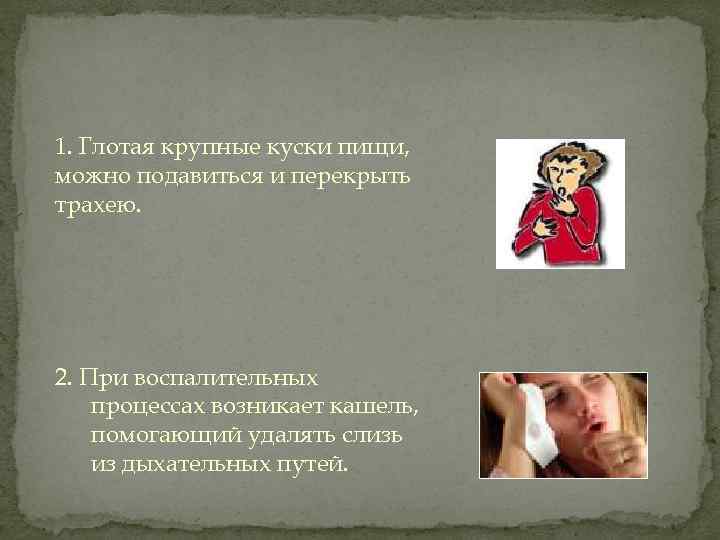 1. Глотая крупные куски пищи, можно подавиться и перекрыть трахею.

2. При воспалительных процессах возникает кашель, помогающий удалять слизь из дыхательных путей.